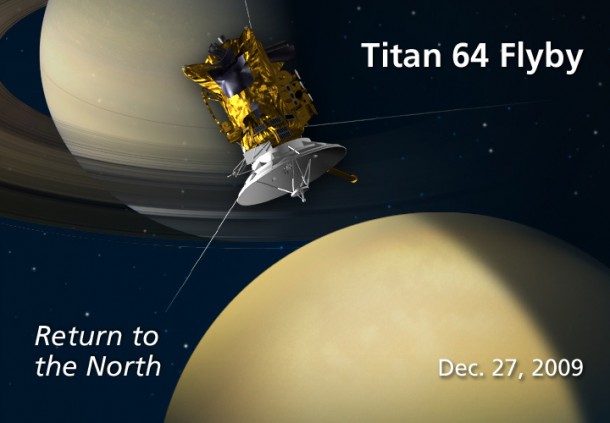 Titan 64 Flyby

Return to the North

Dec. 27, 2009